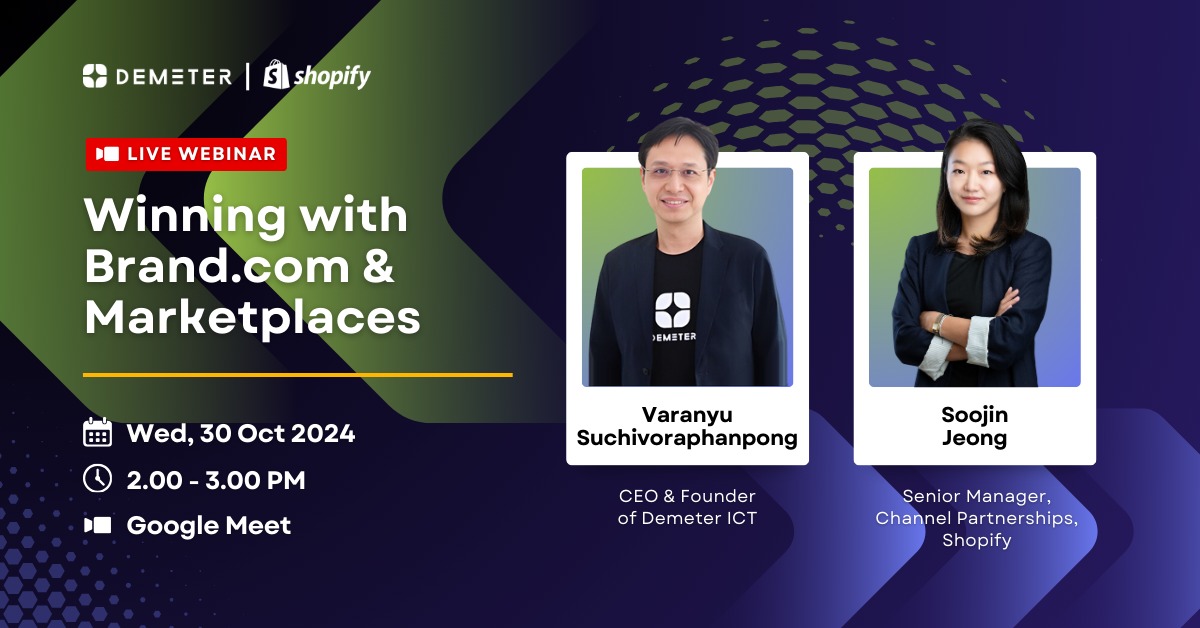 DEMETER | shopify

LIVE WEBINAR

Winning with Brand.com & Marketplaces

Wed, 30 Oct 2024

2.00 - 3.00 PM

Google Meet

DEMETER

Varanyu Suchivoraphanpong

CEO & Founder of Demeter ICT

Soojin Jeong

Senior Manager, Channel Partnerships, Shopify